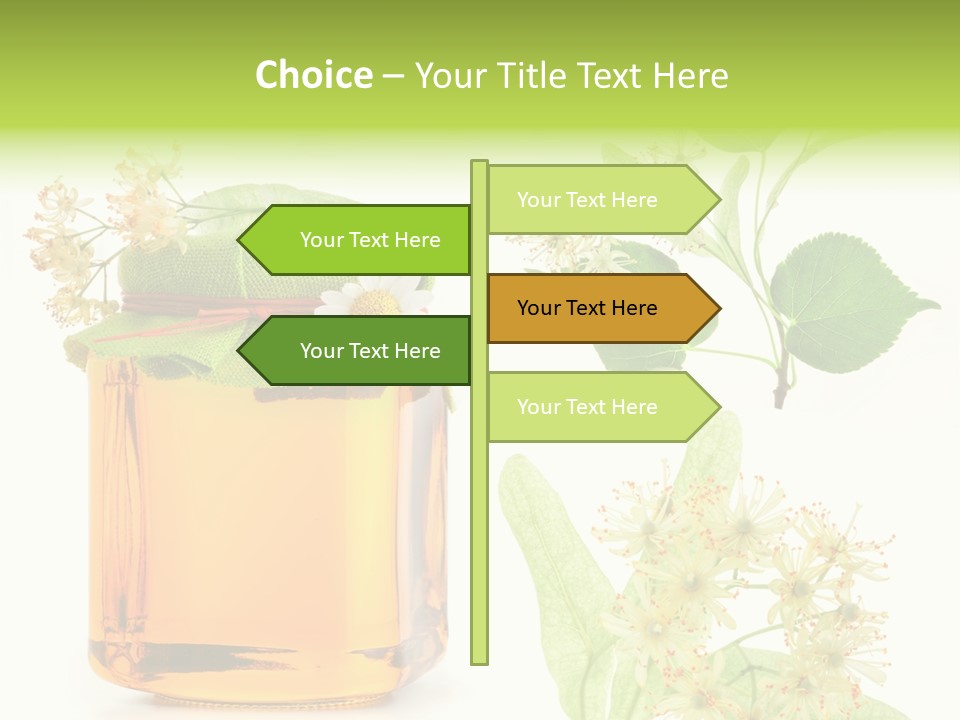 Choice – Your Title Text Here

Your Text Here

Your Text Here

Your Text Here

Your Text Here

Your Text Here